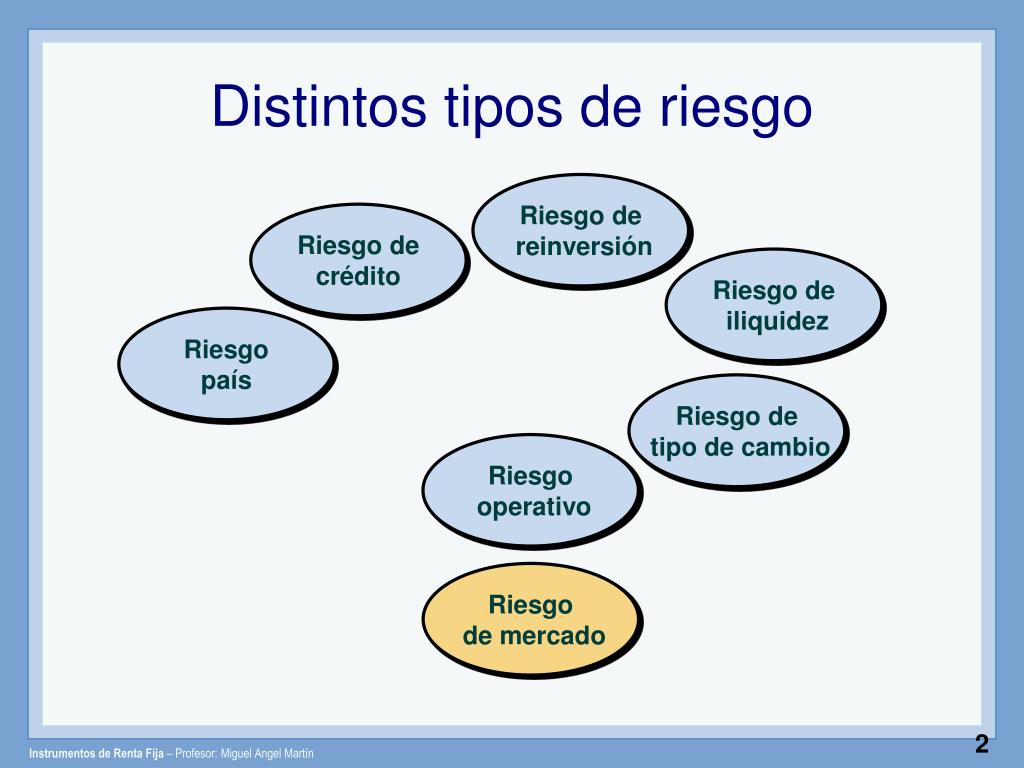 Distintos tipos de riesgo

Riesgo de reinversión

Riesgo de crédito

Riesgo de iliquidez

Riesgo país

Riesgo de tipo de cambio

Riesgo operativo

Riesgo de mercado

Instrumentos de Renta Fija – Profesor: Miguel Angel Martín

2